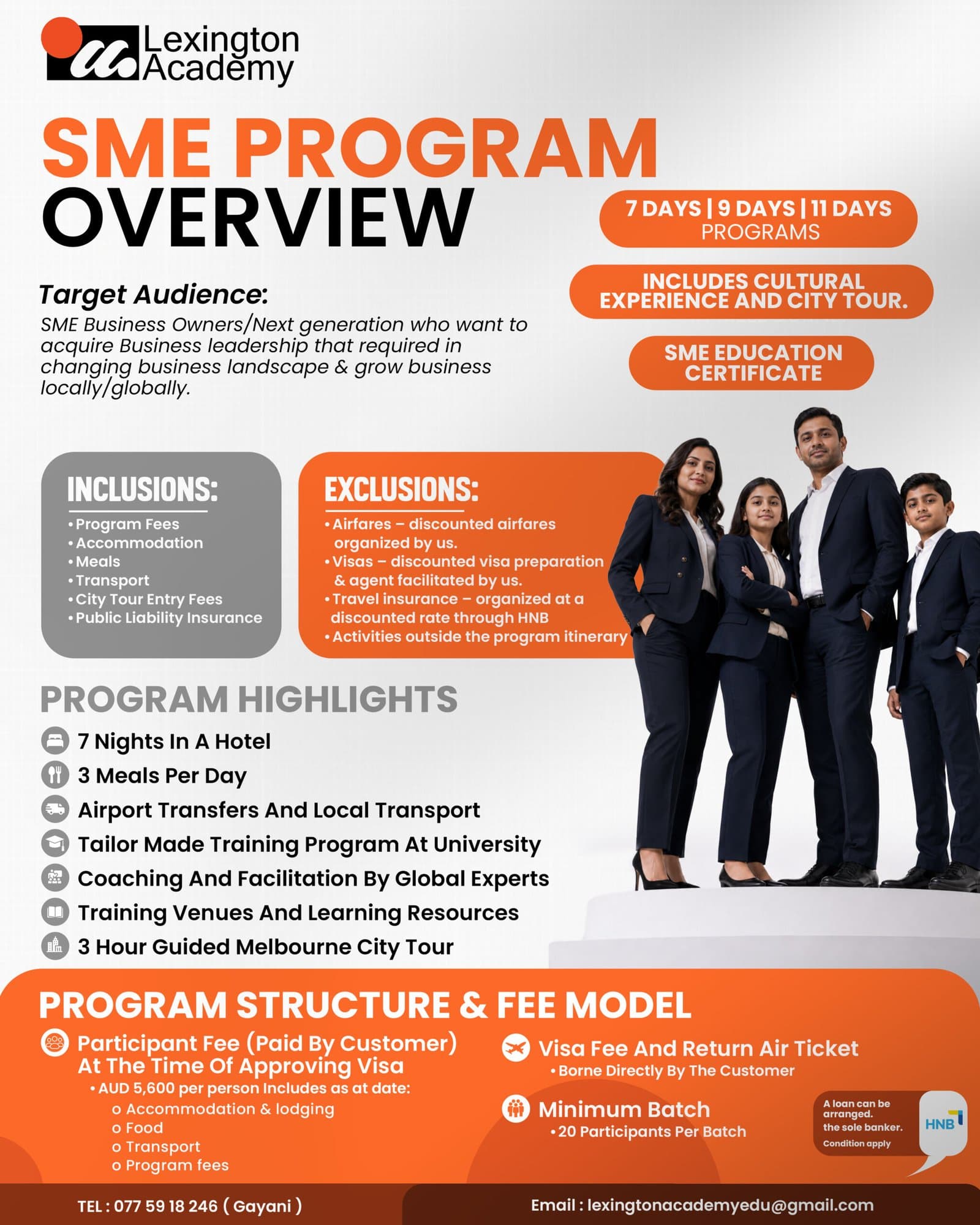 Lexington Academy

SME PROGRAM OVERVIEW

7 DAYS | 9 DAYS | 11 DAYS PROGRAMS

INCLUDES CULTURAL EXPERIENCE AND CITY TOUR.

SME EDUCATION CERTIFICATE

Target Audience:
SME Business Owners/Next generation who want to acquire Business leadership that required in changing business landscape & grow business locally/globally.

INCLUSIONS:
• Program Fees
• Accommodation
• Meals
• Transport
• City Tour Entry Fees
• Public Liability Insurance

EXCLUSIONS:
• Airfares – discounted airfares organized by us.
• Visas – discounted visa preparation & agent facilitated by us.
• Travel insurance – organized at a discounted rate through HNB
• Activities outside the program itinerary

PROGRAM HIGHLIGHTS
7 Nights In A Hotel
3 Meals Per Day
Airport Transfers And Local Transport
Tailor Made Training Program At University
Coaching And Facilitation By Global Experts
Training Venues And Learning Resources
3 Hour Guided Melbourne City Tour

PROGRAM STRUCTURE & FEE MODEL

Participant Fee (Paid By Customer) At The Time Of Approving Visa
• AUD 5,600 per person Includes as at date:
o Accommodation & lodging
o Food
o Transport
o Program fees

Visa Fee And Return Air Ticket
• Borne Directly By The Customer

Minimum Batch
• 20 Participants Per Batch

A loan can be arranged. the sole banker. Condition apply
HNB

TEL : 077 59 18 246 ( Gayani )
Email : lexingtonacademyedu@gmail.com